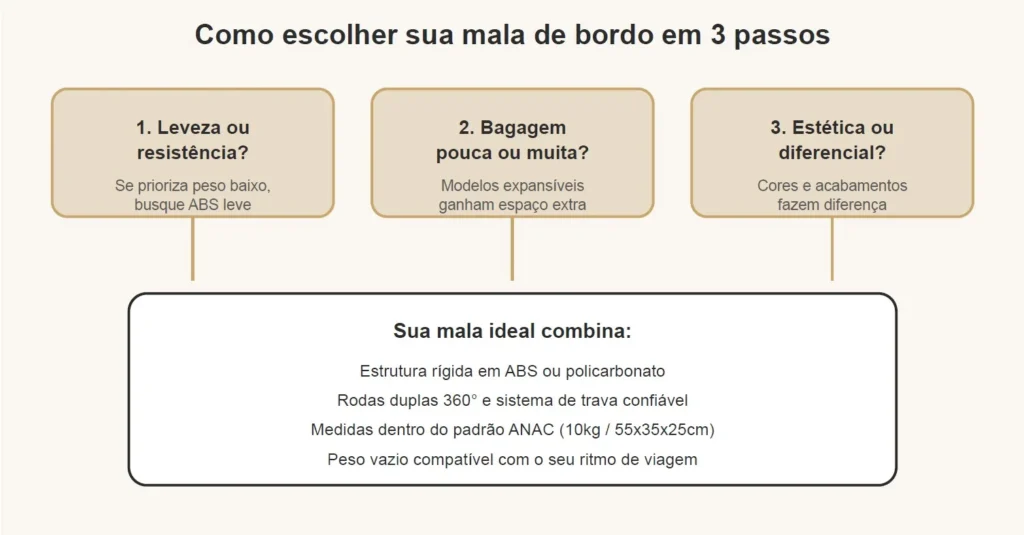 Como escolher sua mala de bordo em 3 passos

1. Leveza ou resistência?

Se prioriza peso baixo, busque ABS leve

2. Bagagem pouca ou muita?

Modelos expansíveis ganham espaço extra

3. Estética ou diferencial?

Cores e acabamentos fazem diferença

Sua mala ideal combina:

Estrutura rígida em ABS ou policarbonato

Rodas duplas 360° e sistema de trava confiável

Medidas dentro do padrão ANAC (10kg / 55x35x25cm)

Peso vazio compatível com o seu ritmo de viagem